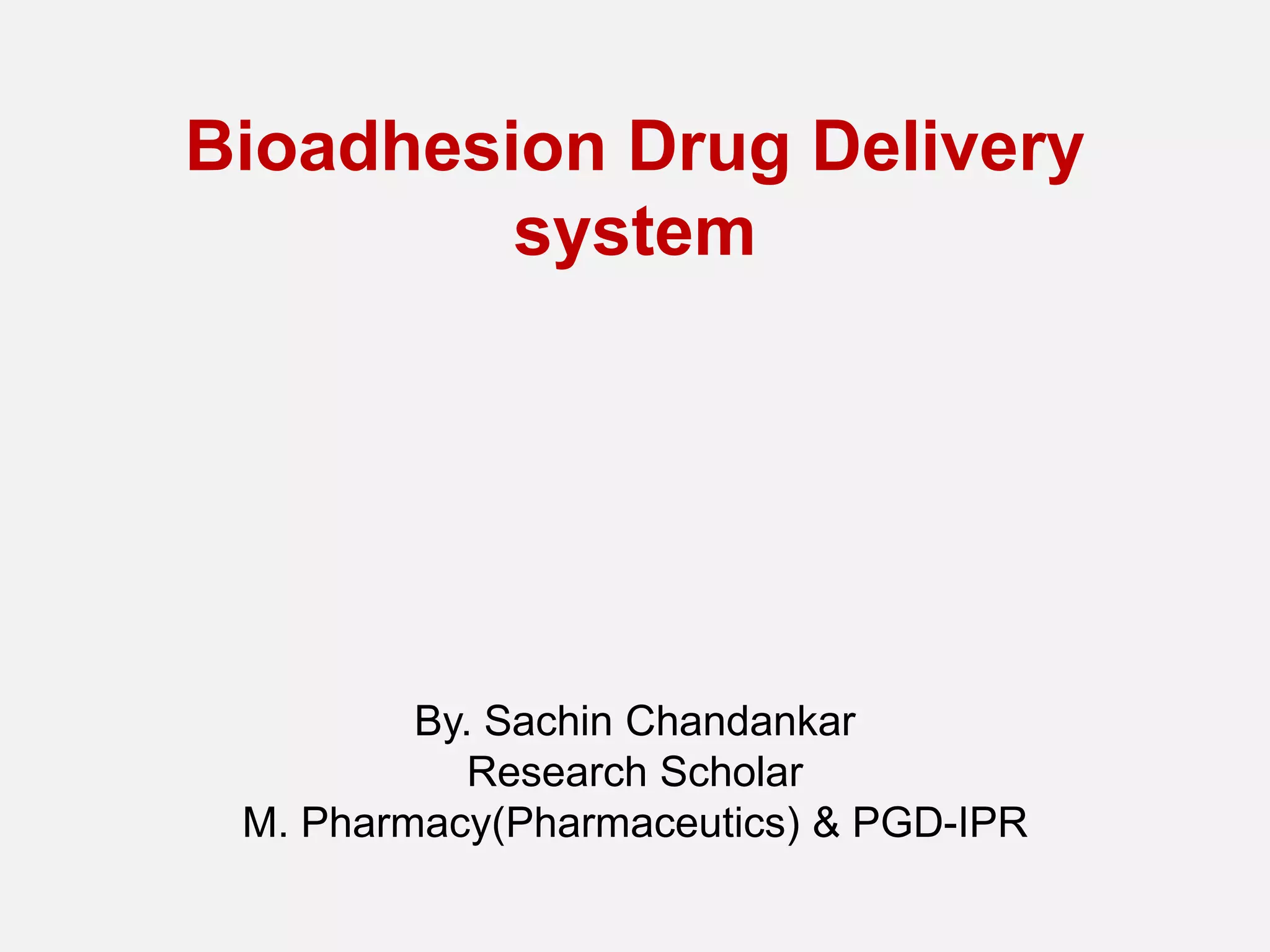 Bioadhesion Drug Delivery system

By. Sachin Chandankar
Research Scholar
M. Pharmacy(Pharmaceutics) & PGD-IPR